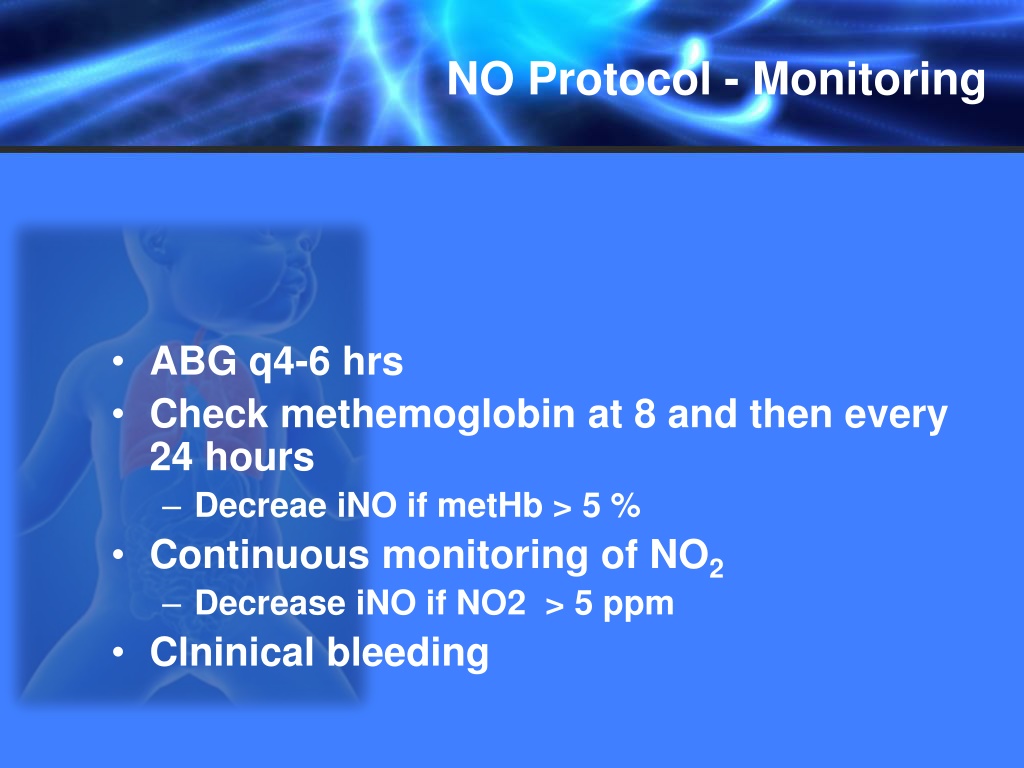 NO Protocol - Monitoring

• ABG q4-6 hrs
• Check methemoglobin at 8 and then every 24 hours
– Decreae iNO if metHb > 5 %
• Continuous monitoring of $NO_2$
– Decrease iNO if NO2 > 5 ppm
• Clninical bleeding